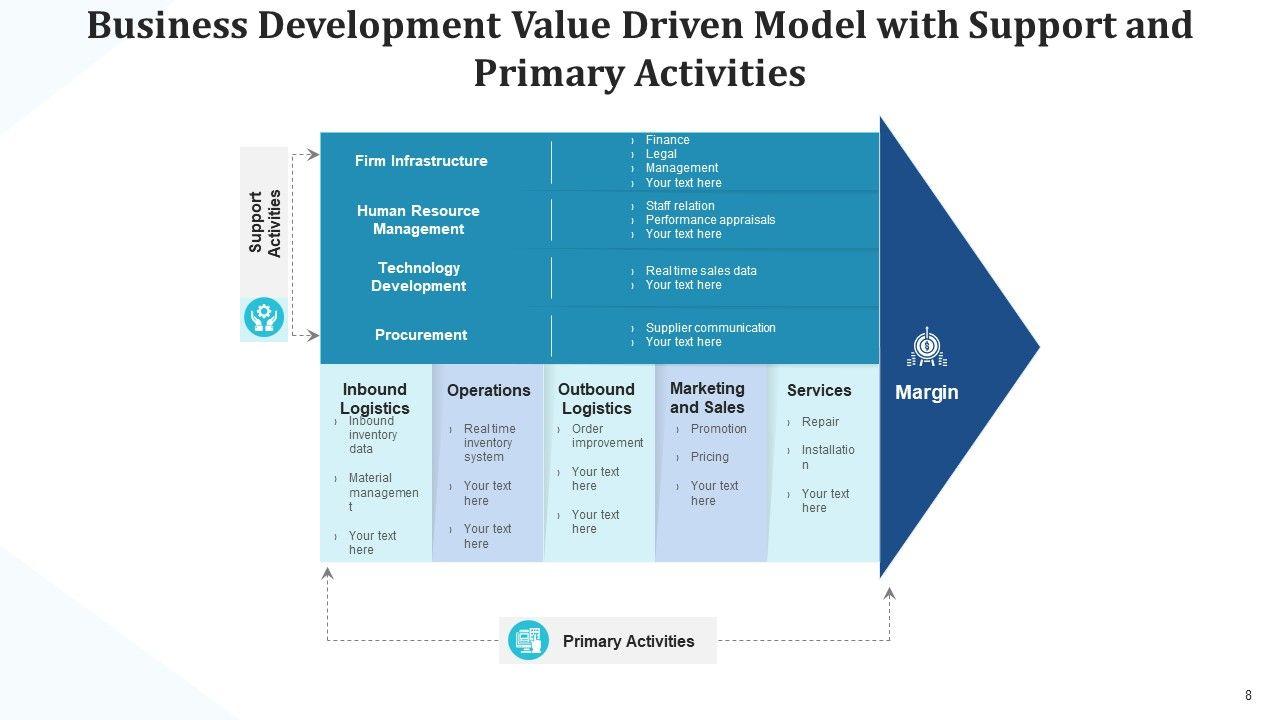 Business Development Value Driven Model with Support and Primary Activities

Support Activities

Firm Infrastructure
› Finance
› Legal
› Management
› Your text here

Human Resource Management
› Staff relation
› Performance appraisals
› Your text here

Technology Development
› Real time sales data
› Your text here

Procurement
› Supplier communication
› Your text here

Inbound Logistics
› Inbound inventory data
› Material management
› Your text here

Operations
› Real time inventory system
› Your text here
› Your text here

Outbound Logistics
› Order improvement
› Your text here
› Your text here

Marketing and Sales
› Promotion
› Pricing
› Your text here

Services
› Repair
› Installation
› Your text here

Margin

Primary Activities

8